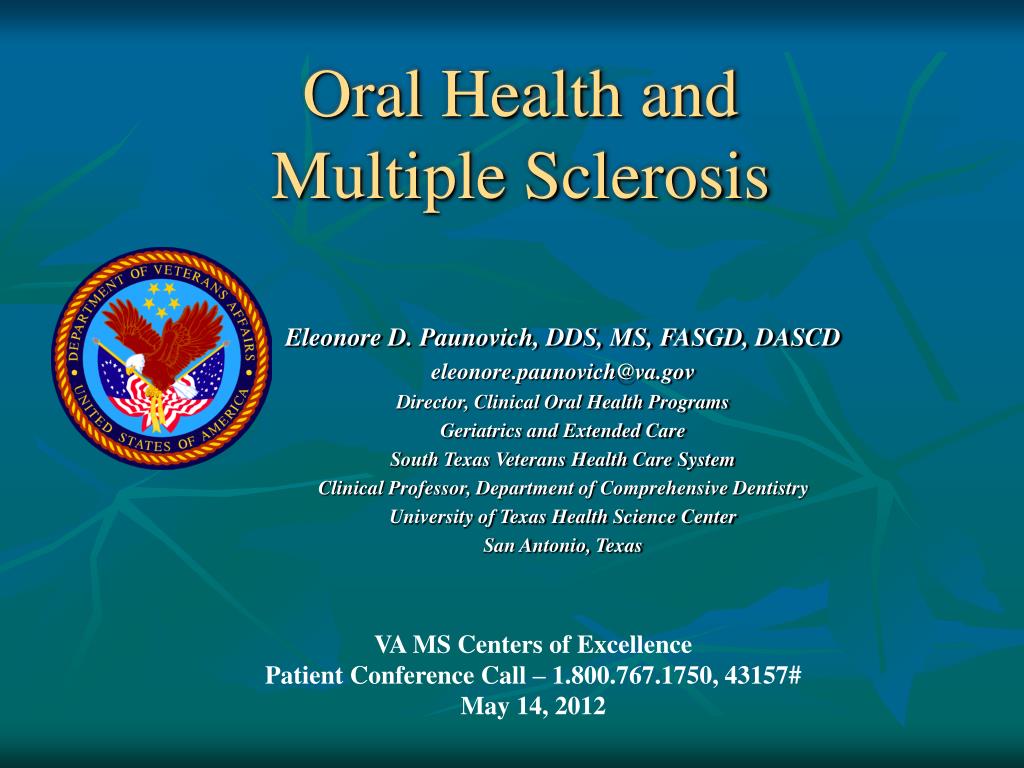 Oral Health and Multiple Sclerosis

DEPARTMENT OF VETERANS AFFAIRS
UNITED STATES OF AMERICA

Eleonore D. Paunovich, DDS, MS, FASGD, DASCD
eleonore.paunovich@va.gov
Director, Clinical Oral Health Programs
Geriatrics and Extended Care
South Texas Veterans Health Care System
Clinical Professor, Department of Comprehensive Dentistry
University of Texas Health Science Center
San Antonio, Texas

VA MS Centers of Excellence
Patient Conference Call – 1.800.767.1750, 43157#
May 14, 2012